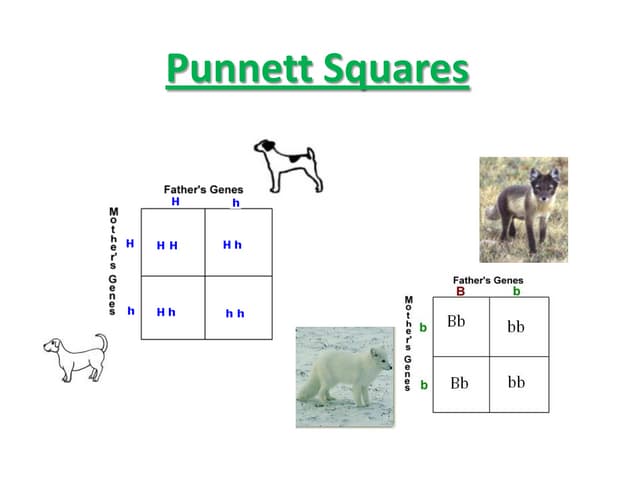 Punnett Squares

Father's Genes

Mother's Genes

|   | H | h |
|---|---|---|
| H | H H | H h |
| h | H h | h h |

Father's Genes

Mother's Genes

|   | B | b |
|---|---|---|
| b | Bb | bb |
| b | Bb | bb |